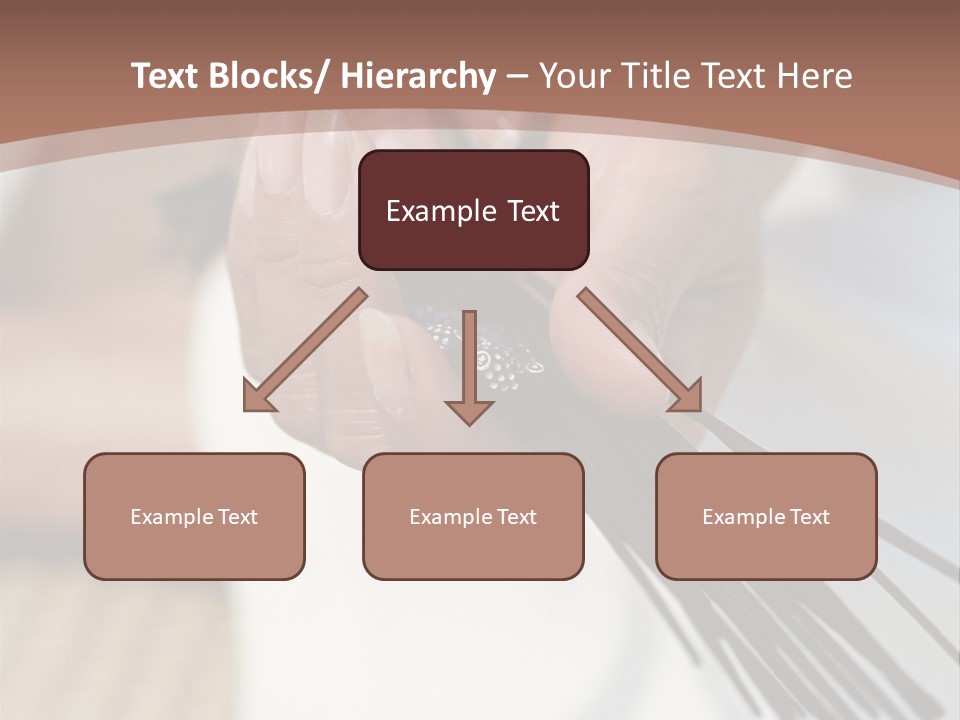 Text Blocks/ Hierarchy – Your Title Text Here

Example Text

Example Text

Example Text

Example Text